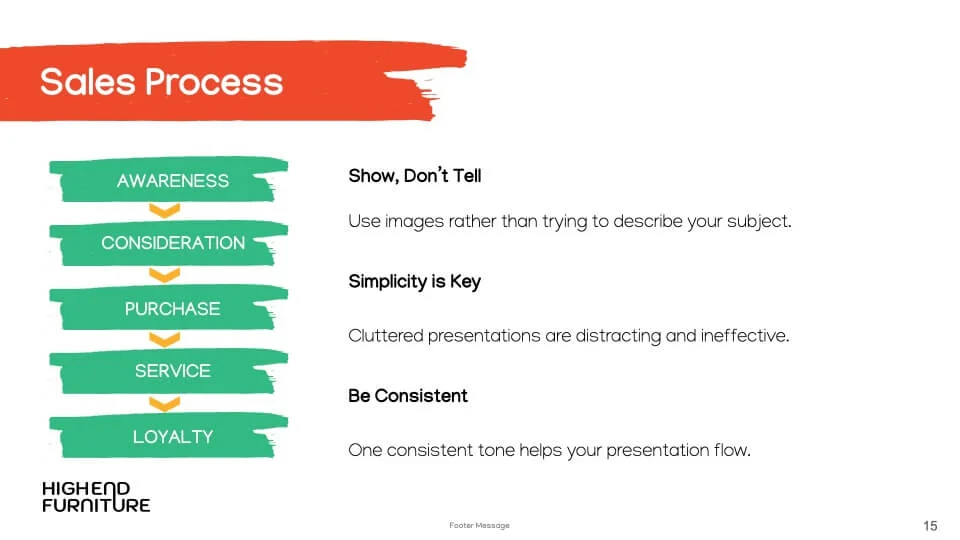 Sales Process

AWARENESS

CONSIDERATION

PURCHASE

SERVICE

LOYALTY

Show, Don't Tell

Use images rather than trying to describe your subject.

Simplicity is Key

Cluttered presentations are distracting and ineffective.

Be Consistent

One consistent tone helps your presentation flow.

HIGHEND
FURNITURE

Footer Message

15